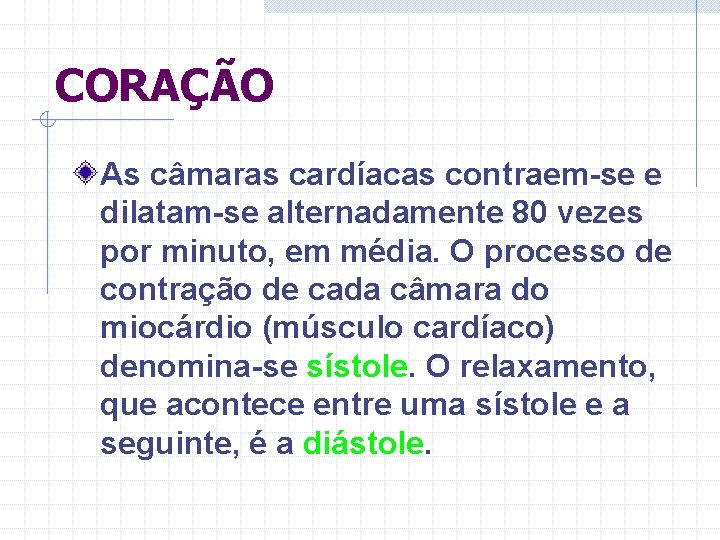 CORAÇÃO

As câmaras cardíacas contraem-se e dilatam-se alternadamente 80 vezes por minuto, em média. O processo de contração de cada câmara do miocárdio (músculo cardíaco) denomina-se sístole. O relaxamento, que acontece entre uma sístole e a seguinte, é a diástole.